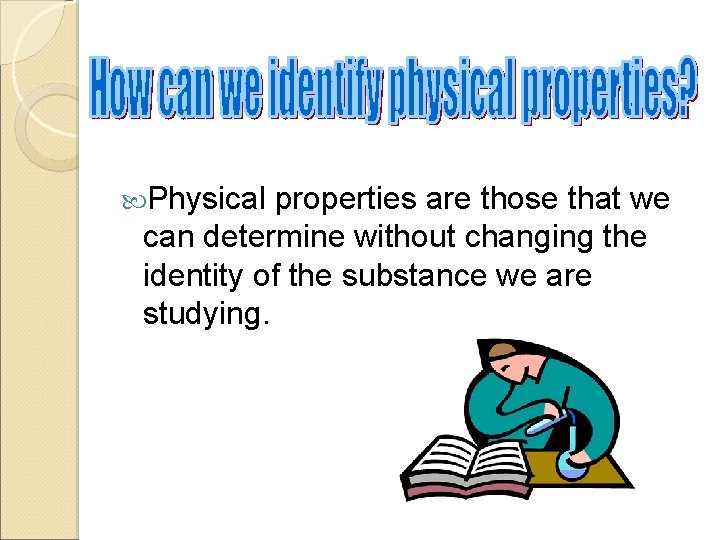 How can we identify physical properties?

Physical properties are those that we can determine without changing the identity of the substance we are studying.